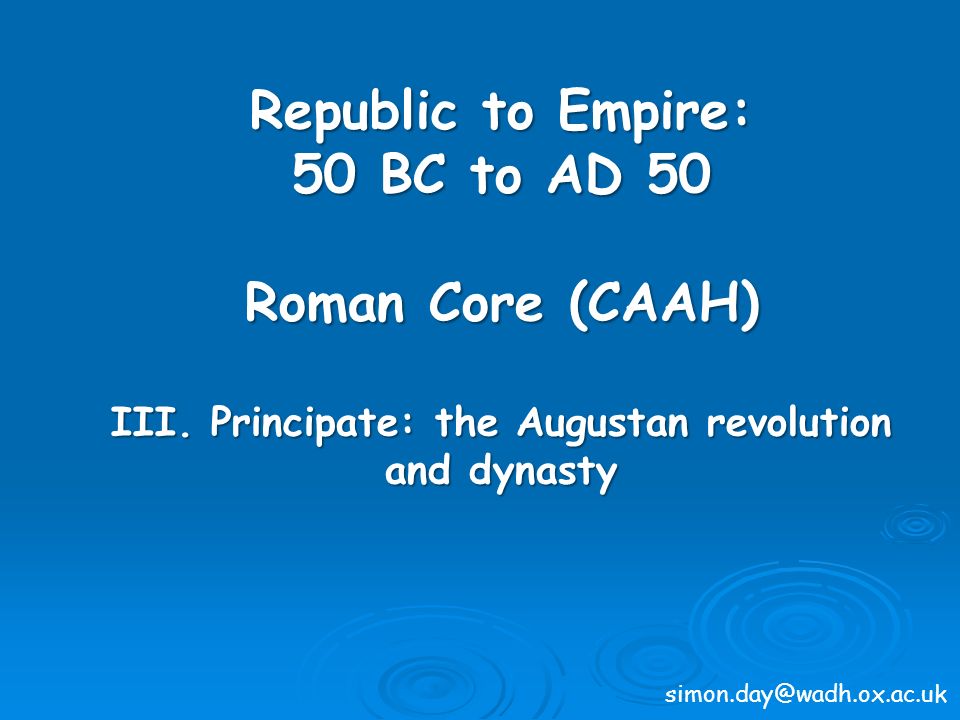 Republic to Empire:
50 BC to AD 50

Roman Core (CAAH)

III. Principate: the Augustan revolution and dynasty

simon.day@wadh.ox.ac.uk